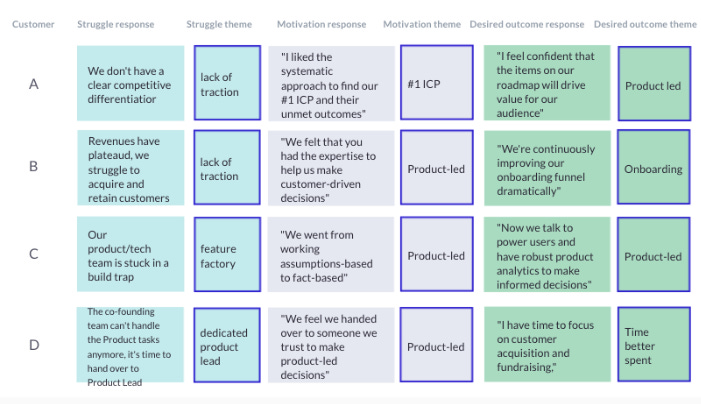 | Customer | Struggle response | Struggle theme | Motivation response | Motivation theme | Desired outcome response | Desired outcome theme |
|---|---|---|---|---|---|---|
| A | We don't have a clear competitive differentiatior | lack of traction | "I liked the systematic approach to find our #1 ICP and their unmet outcomes" | #1 ICP | "I feel confident that the items on our roadmap will drive value for our audience" | Product led |
| B | Revenues have plateaud, we struggle to acquire and retain customers | lack of traction | "We felt that you had the expertise to help us make customer-driven decisions" | Product-led | "We're continuously improving our onboarding funnel dramatically" | Onboarding |
| C | Our product/tech team is stuck in a build trap | feature factory | "We went from working assumptions-based to fact-based" | Product-led | "Now we talk to power users and have robust product analytics to make informed decisions" | Product-led |
| D | The co-founding team can't handle the Product tasks anymore, it's time to hand over to Product Lead | dedicated product lead | "We feel we handed over to someone we trust to make product-led decisions" | Product-led | "I have time to focus on customer acquisition and fundraising," | Time better spent |